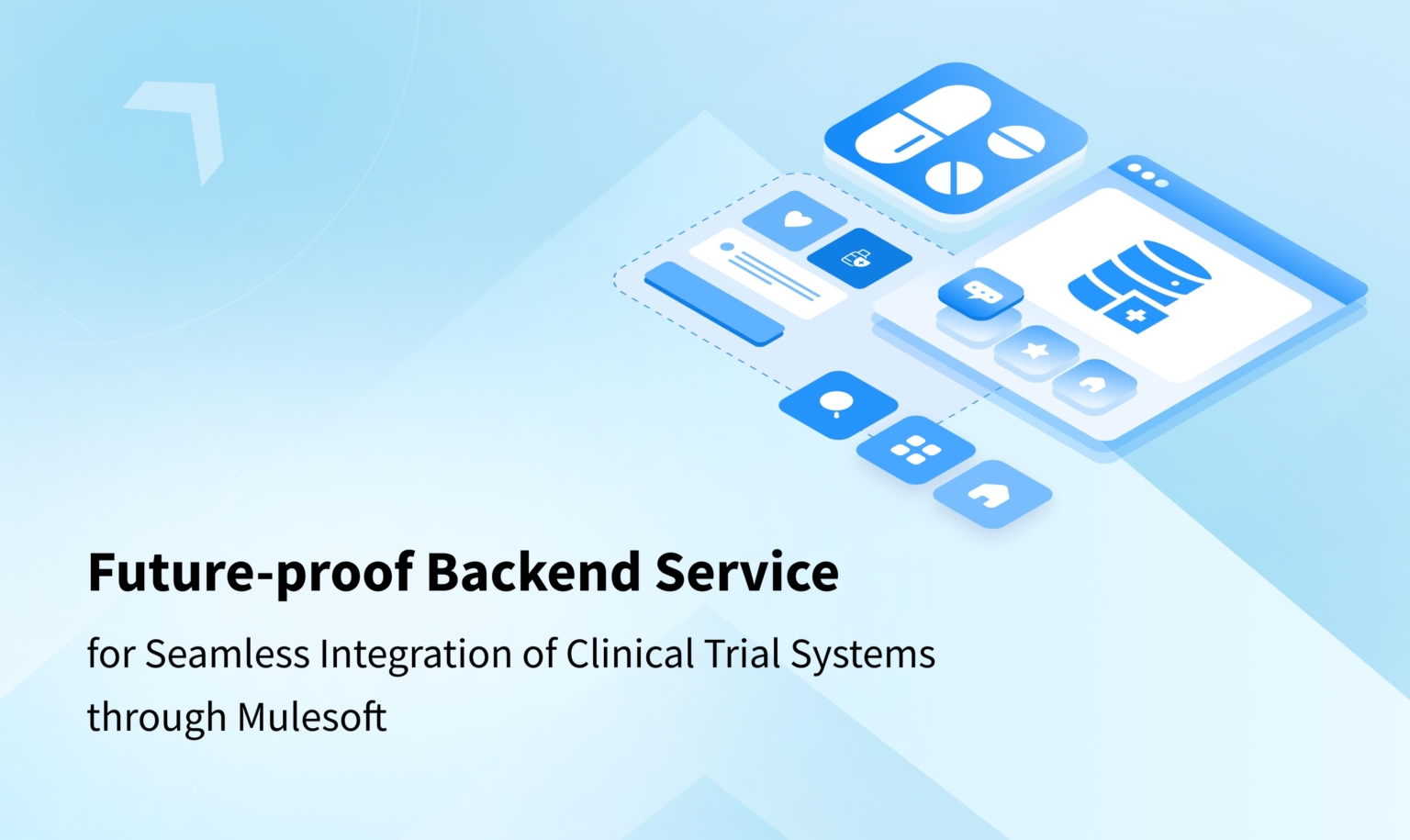 Future-proof Backend Service

for Seamless Integration of Clinical Trial Systems through Mulesoft